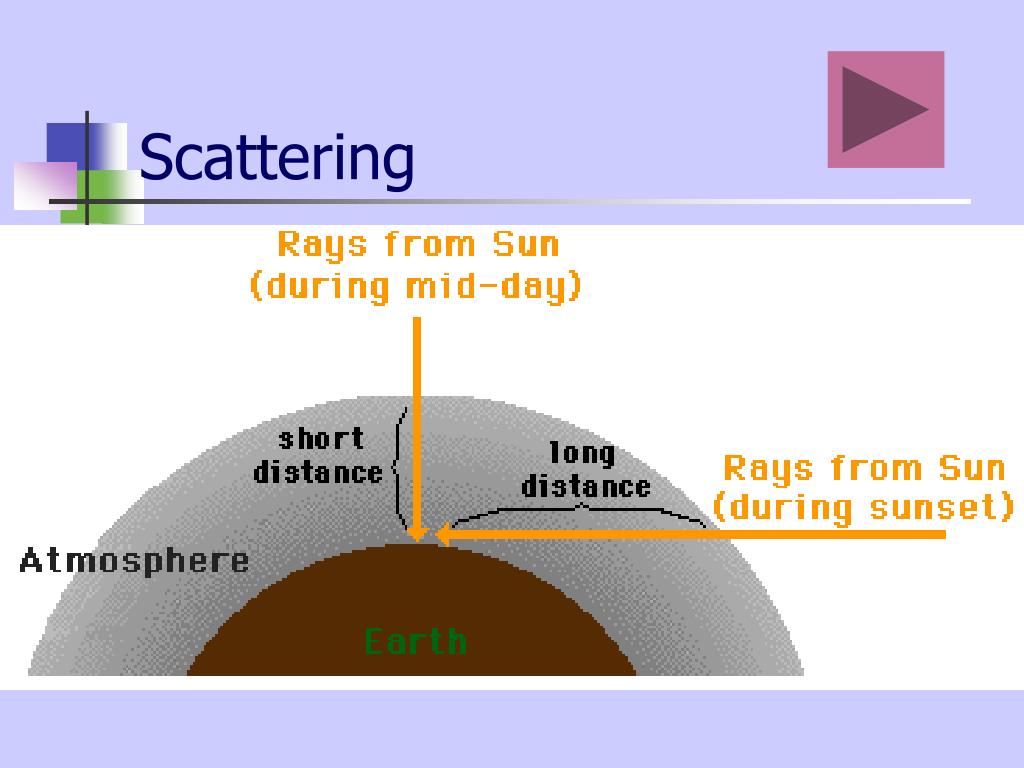 Scattering

Rays from Sun
(during mid-day)

short
distance

long
distance

Rays from Sun
(during sunset)

Atmosphere

Earth